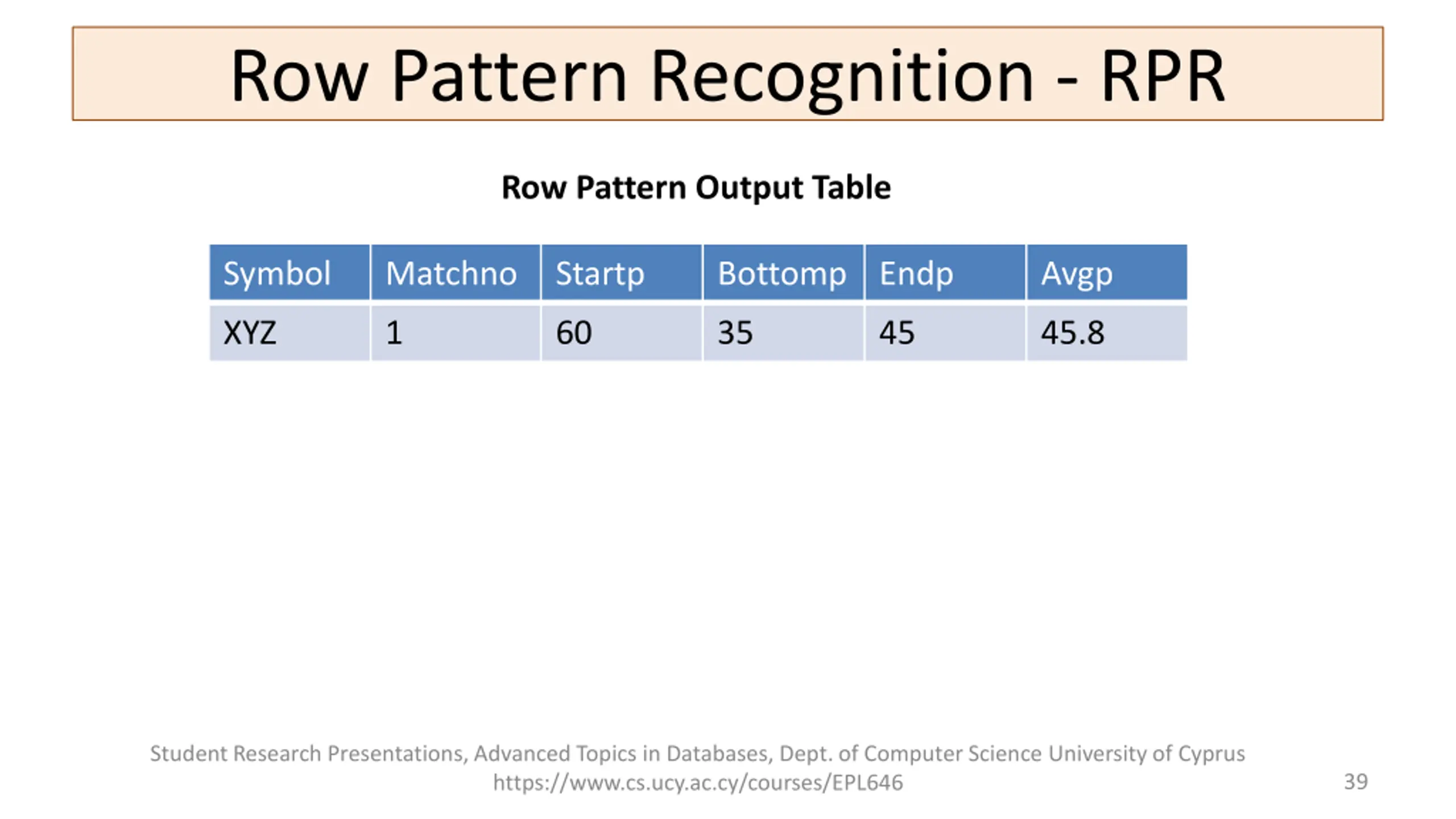 Row Pattern Recognition - RPR

Row Pattern Output Table

| Symbol | Matchno | Startp | Bottomp | Endp | Avgp |
|---|---|---|---|---|---|
| XYZ | 1 | 60 | 35 | 45 | 45.8 |

Student Research Presentations, Advanced Topics in Databases, Dept. of Computer Science University of Cyprus
https://www.cs.ucy.ac.cy/courses/EPL646

39